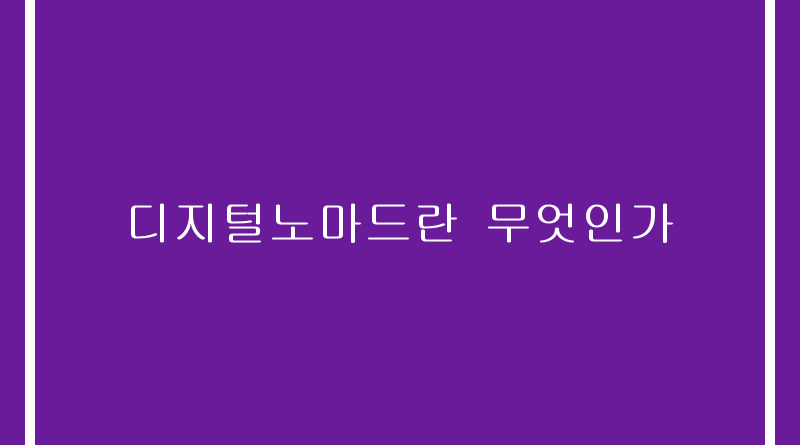 디지털노마드란 무엇인가